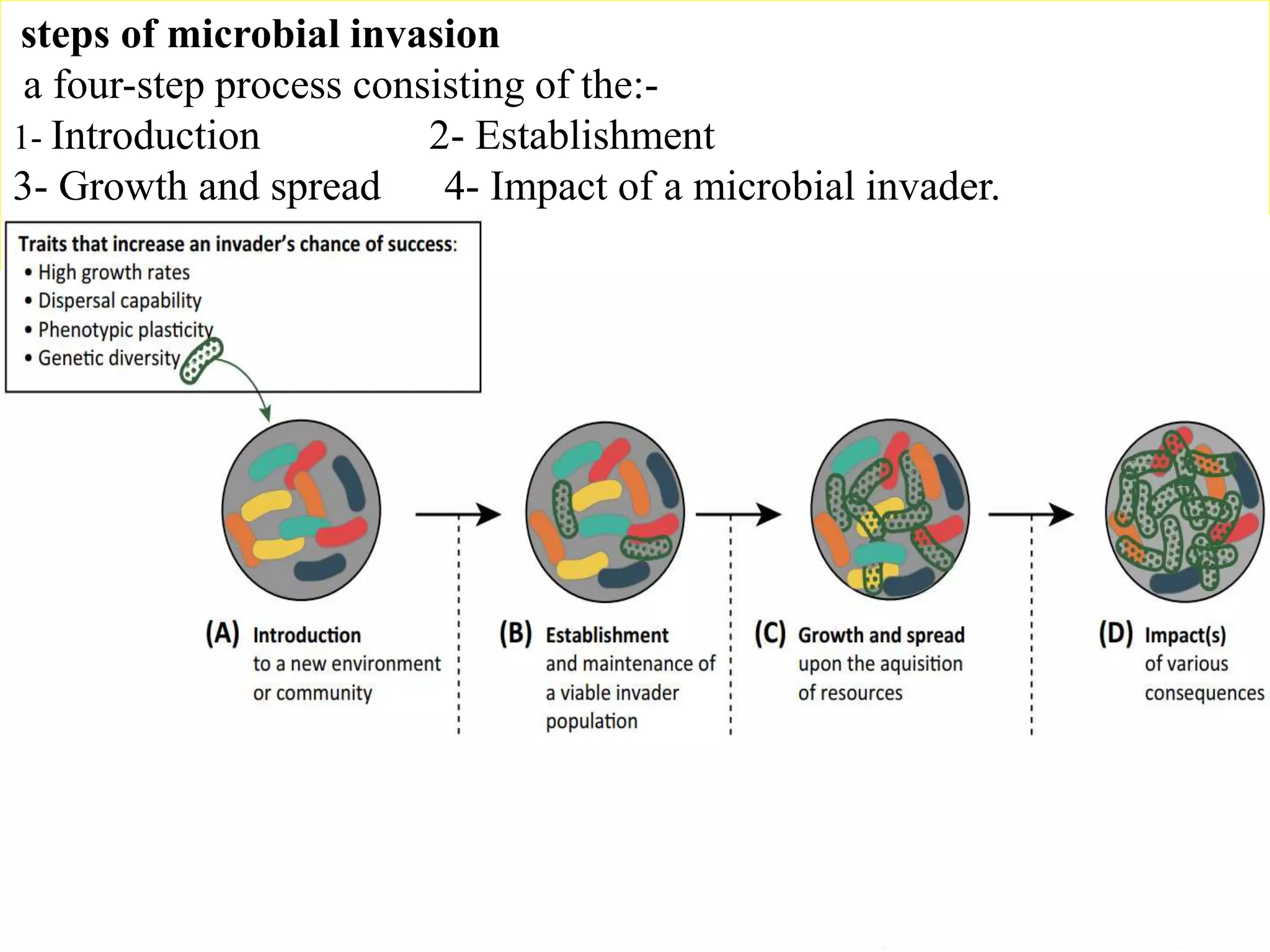 steps of microbial invasion

a four-step process consisting of the:-

1- Introduction 2- Establishment

3- Growth and spread 4- Impact of a microbial invader.

Traits that increase an invader's chance of success:
• High growth rates
• Dispersal capability
• Phenotypic plasticity
• Genetic diversity

(A) Introduction to a new environment or community

(B) Establishment and maintenance of a viable invader population

(C) Growth and spread upon the aquisition of resources

(D) Impact(s) of various consequences